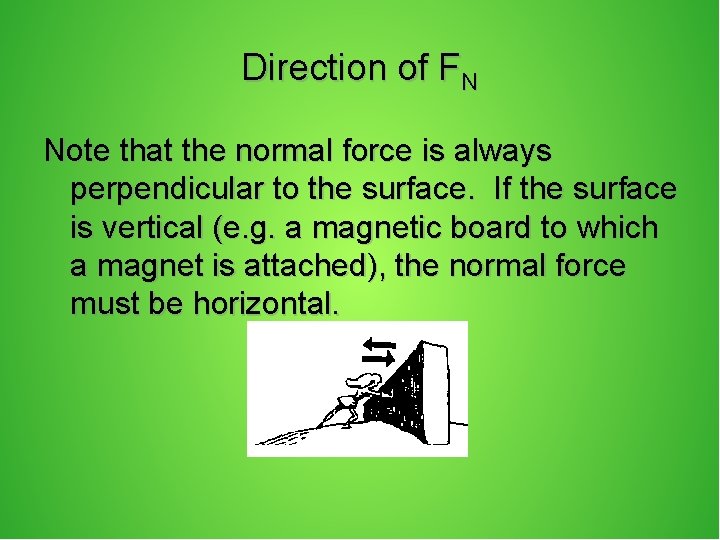 Direction of $F_N$

Note that the normal force is always perpendicular to the surface. If the surface is vertical (e.g. a magnetic board to which a magnet is attached), the normal force must be horizontal.